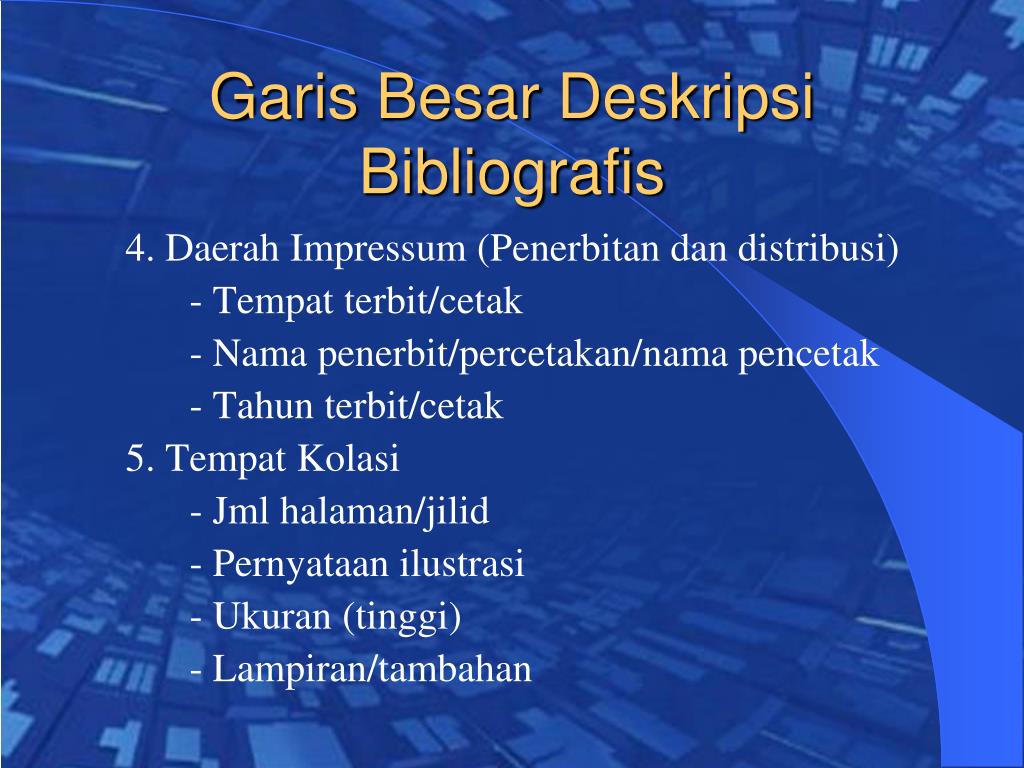 Garis Besar Deskripsi Bibliografis

4. Daerah Impressum (Penerbitan dan distribusi)
- Tempat terbit/cetak
- Nama penerbit/percetakan/nama pencetak
- Tahun terbit/cetak
5. Tempat Kolasi
- Jml halaman/jilid
- Pernyataan ilustrasi
- Ukuran (tinggi)
- Lampiran/tambahan